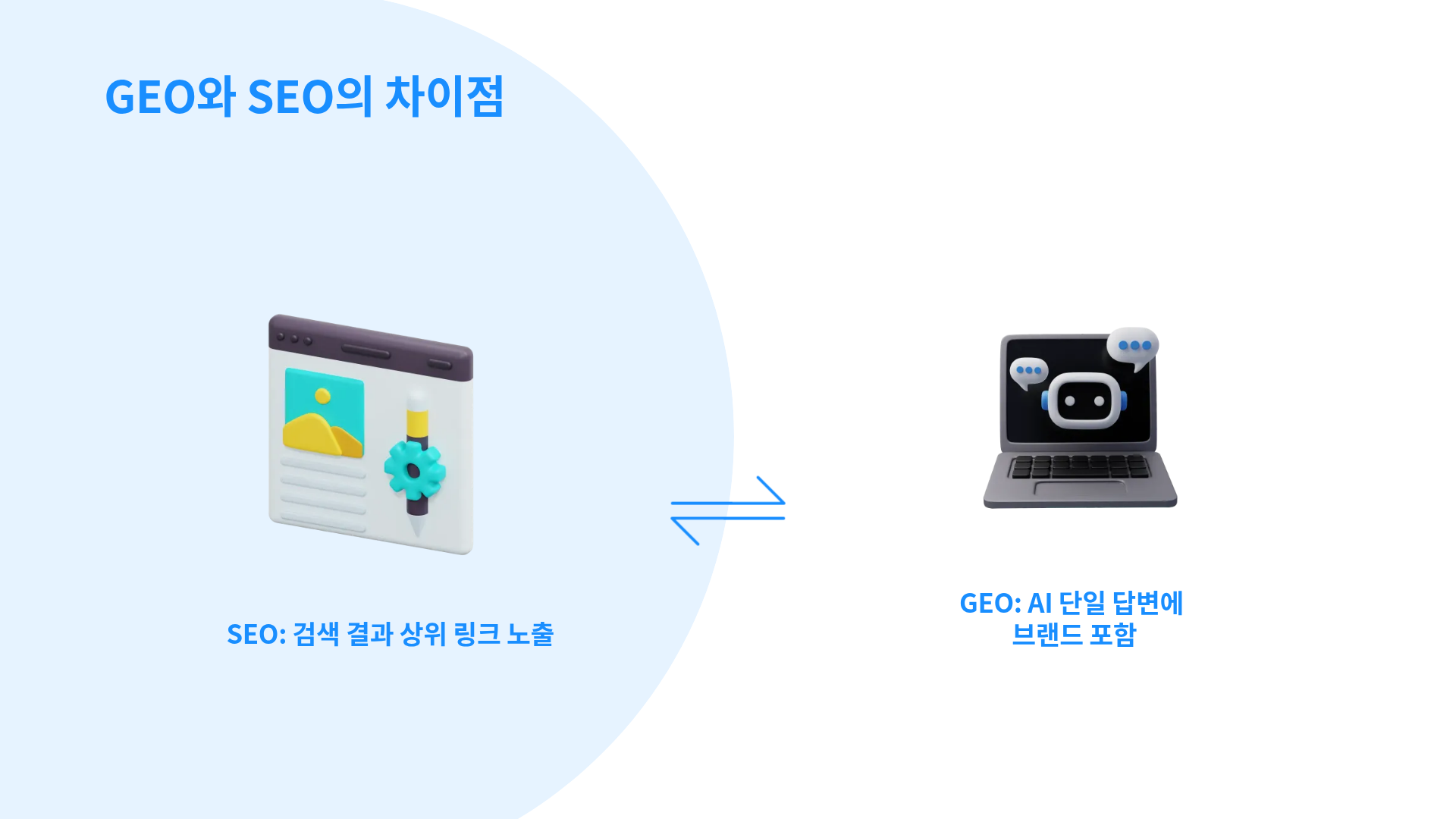 GEO와 SEO의 차이점

SEO: 검색 결과 상위 링크 노출

GEO: AI 단일 답변에 브랜드 포함